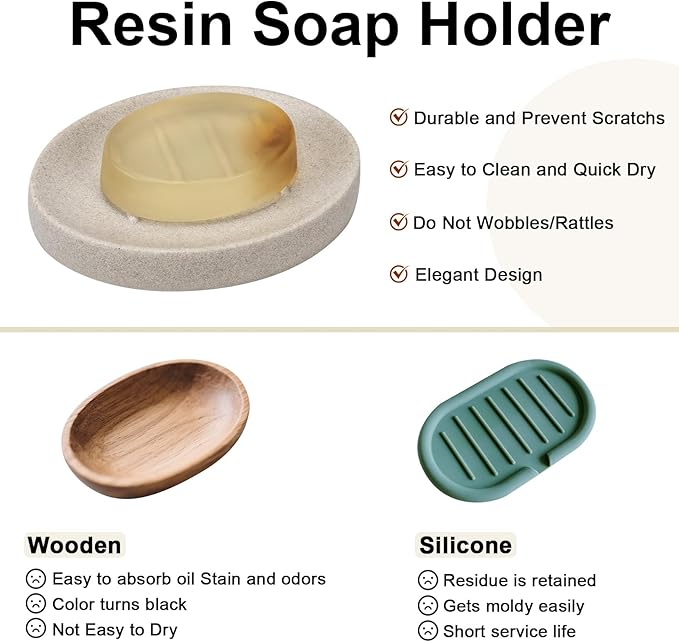 Resin Soap Holder

Durable and Prevent Scratchs

Easy to Clean and Quick Dry

Do Not Wobbles/Rattles

Elegant Design

Wooden

Easy to absorb oil Stain and odors

Color turns black

Not Easy to Dry

Silicone

Residue is retained

Gets moldy easily

Short service life